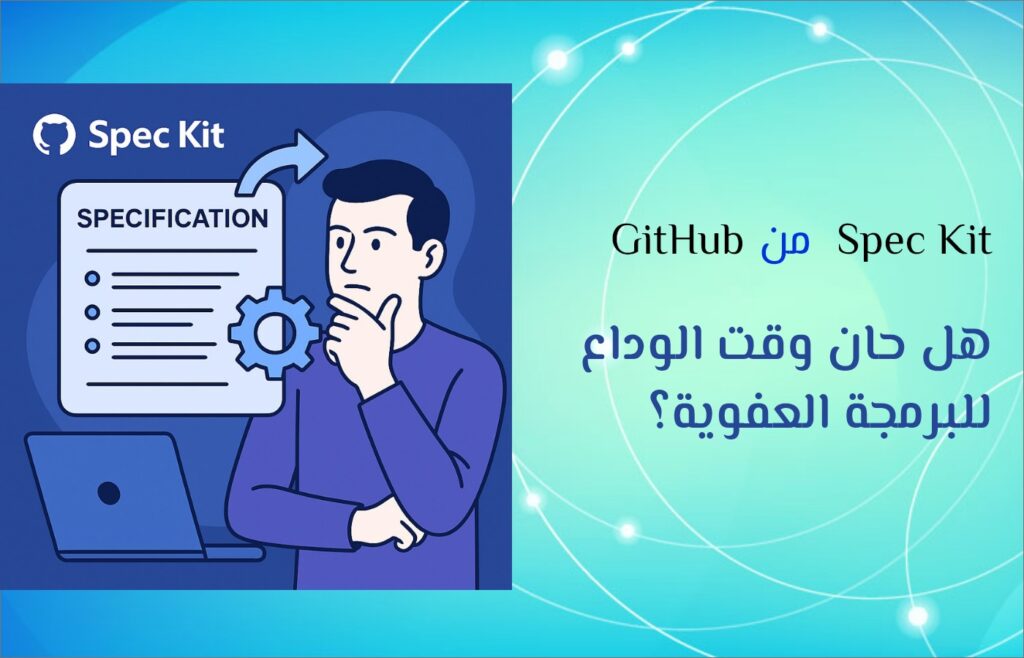 Spec Kit

SPECIFICATION

Spec Kit من GitHub

هل حان وقت الوداع للبرمجة العفوية؟